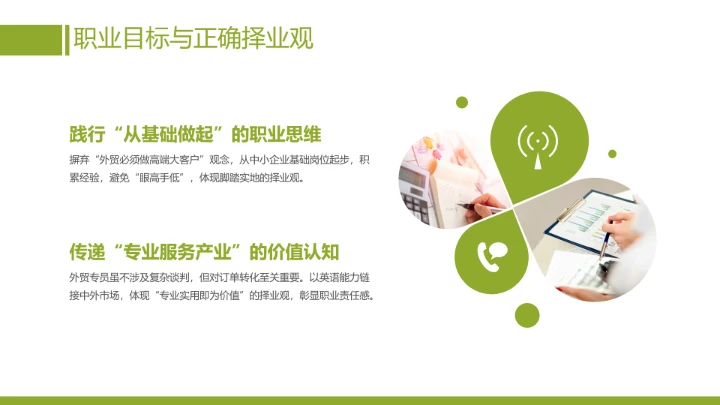 职业目标与正确择业观

践行“从基础做起”的职业思维

摒弃“外贸必须做高端大客户”观念，从中小企业基础岗位起步，积累经验，避免“眼高手低”，体现脚踏实地的择业观。

传递“专业服务产业”的价值认知

外贸专员虽不涉及复杂谈判，但对订单转化至关重要。以英语能力链接中外市场，体现“专业实用即为价值”的择业观，彰显职业责任感。